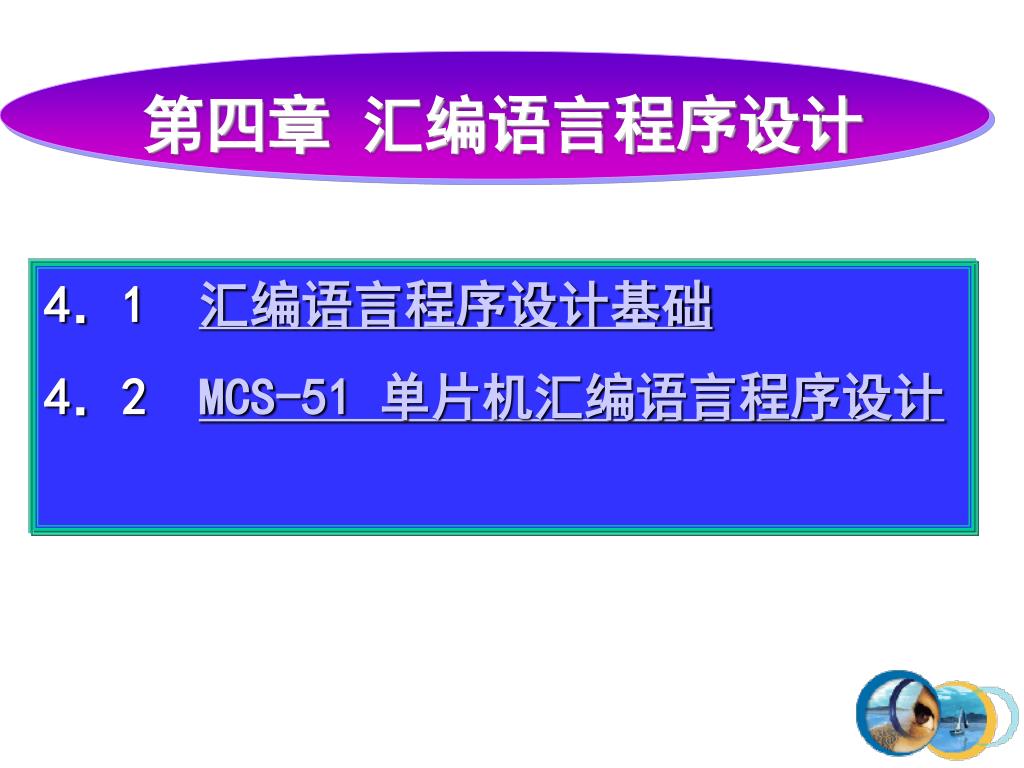 第四章 汇编语言程序设计

4．1 汇编语言程序设计基础

4．2 MCS-51 单片机汇编语言程序设计